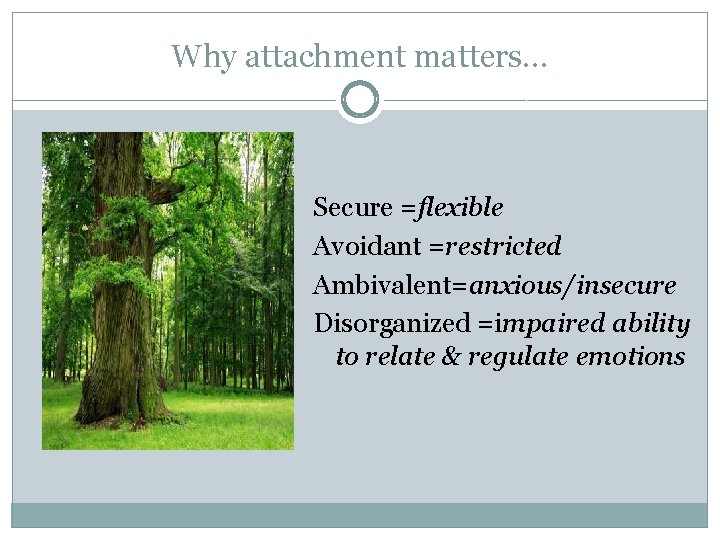 Why attachment matters…

Secure =flexible
Avoidant =restricted
Ambivalent=anxious/insecure
Disorganized =impaired ability to relate & regulate emotions